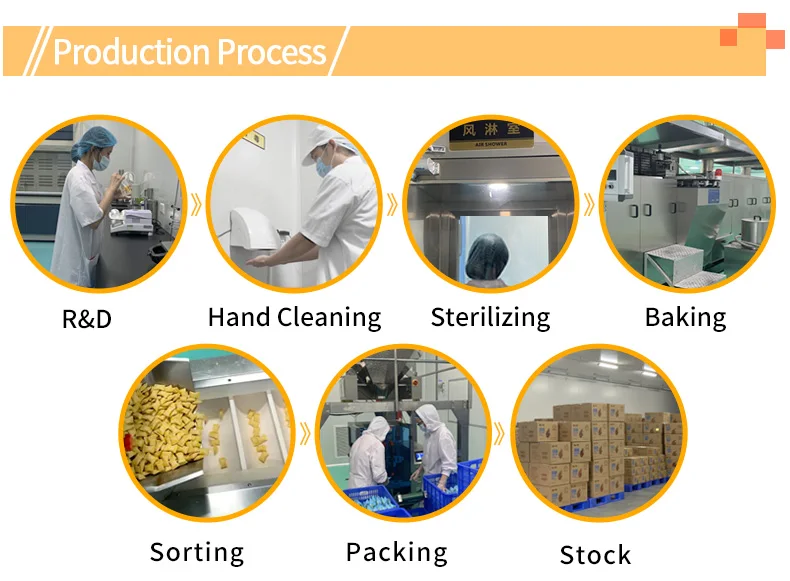 Production Process

风淋室
AIR SHOWER

R&D

Hand Cleaning

Sterilizing

Baking

Sorting

Packing

Stock